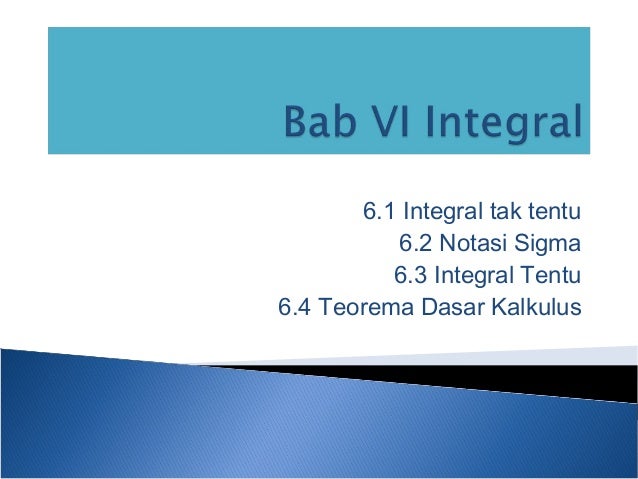 Bab VI Integral

6.1 Integral tak tentu
6.2 Notasi Sigma
6.3 Integral Tentu
6.4 Teorema Dasar Kalkulus